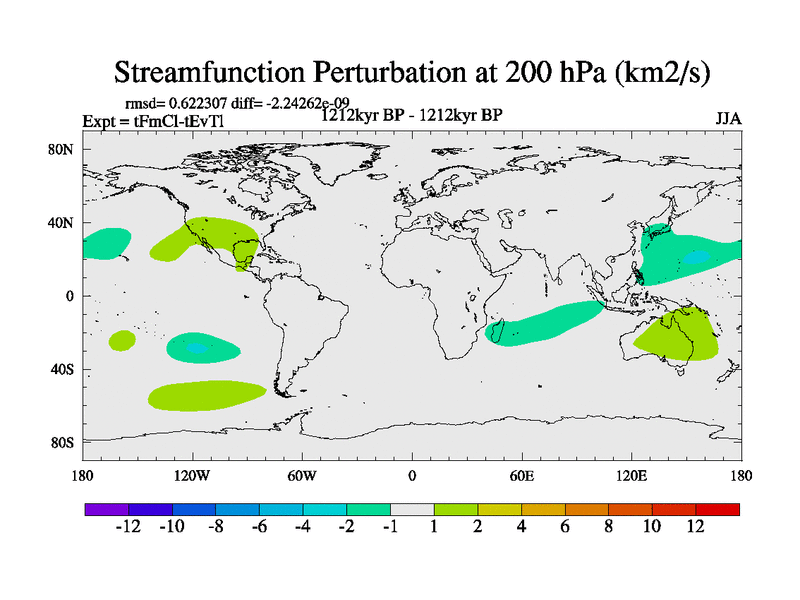 Streamfunction Perturbation at 200 hPa (km2/s)

rmsd= 0.622307 diff= -2.24262e-09
Expt = tFmCl-tEvTl
1212kyr BP - 1212kyr BP
JJA

80N
40N
0
40S
80S

180
120W
60W
0
60E
120E
180

-12 -10 -8 -6 -4 -2 -1 1 2 4 6 8 10 12